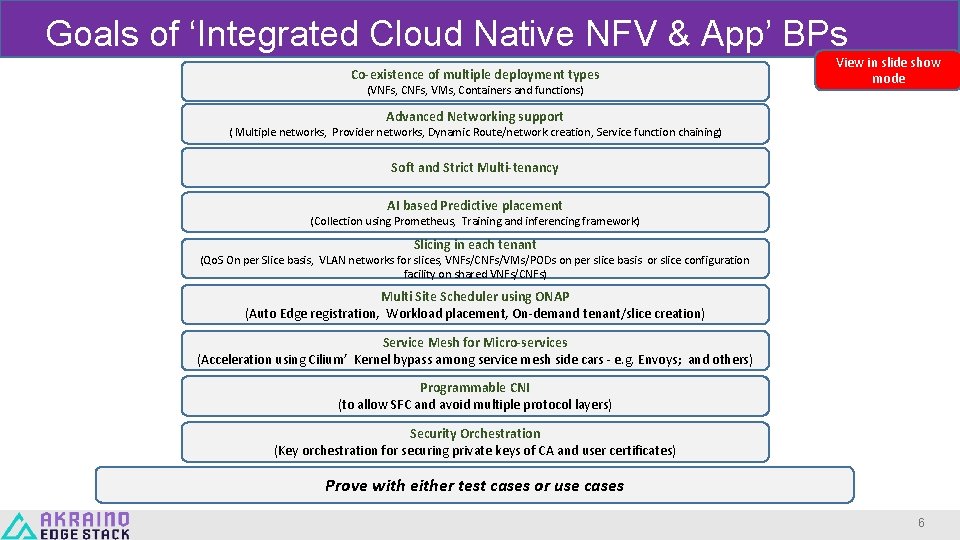 Goals of ‘Integrated Cloud Native NFV & App’ BPs

View in slide show mode

Co-existence of multiple deployment types
(VNFs, CNFs, VMs, Containers and functions)

Advanced Networking support
( Multiple networks, Provider networks, Dynamic Route/network creation, Service function chaining)

Soft and Strict Multi-tenancy

AI based Predictive placement
(Collection using Prometheus, Training and inferencing framework)

Slicing in each tenant
(QoS On per Slice basis, VLAN networks for slices, VNFs/CNFs/VMs/PODs on per slice basis or slice configuration facility on shared VNFs/CNFs)

Multi Site Scheduler using ONAP
(Auto Edge registration, Workload placement, On-demand tenant/slice creation)

Service Mesh for Micro-services
(Acceleration using Cilium’ Kernel bypass among service mesh side cars - e.g. Envoys; and others)

Programmable CNI
(to allow SFC and avoid multiple protocol layers)

Security Orchestration
(Key orchestration for securing private keys of CA and user certificates)

Prove with either test cases or use cases

AKRAINO EDGE STACK

6